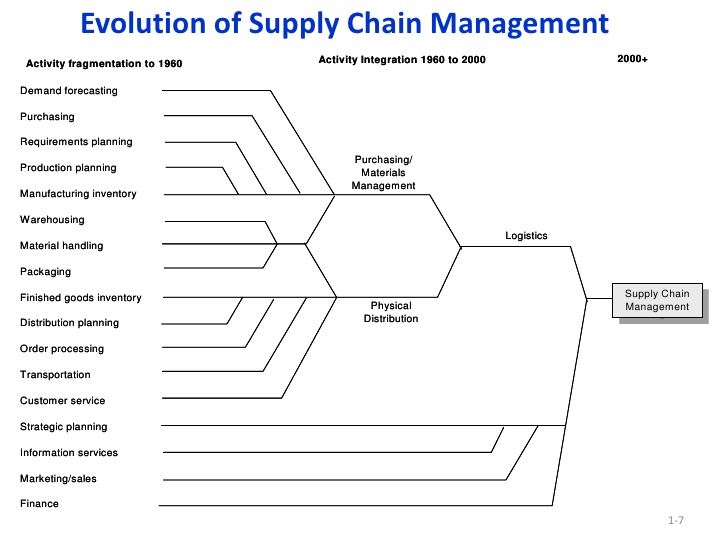 Evolution of Supply Chain Management

Activity fragmentation to 1960

Activity Integration 1960 to 2000

2000+

Demand forecasting

Purchasing

Requirements planning

Production planning

Manufacturing inventory

Warehousing

Material handling

Packaging

Finished goods inventory

Distribution planning

Order processing

Transportation

Customer service

Strategic planning

Information services

Marketing/sales

Finance

Purchasing/ Materials Management

Physical Distribution

Logistics

Supply Chain Management

1-7